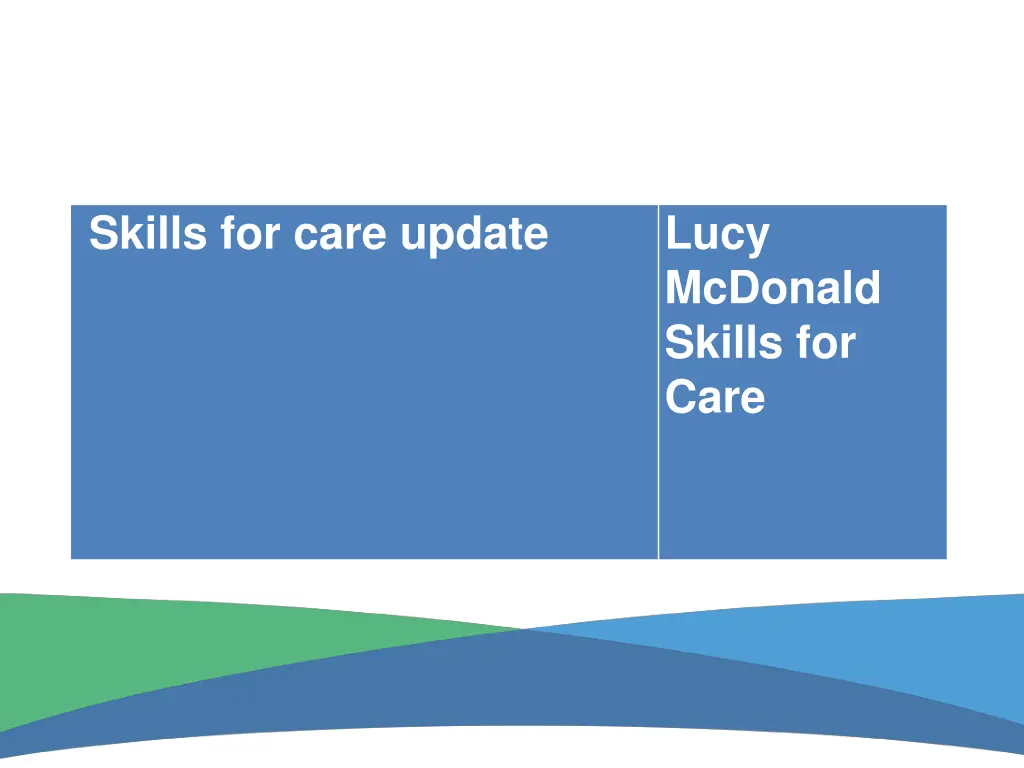 | Skills for care update | Lucy McDonald Skills for Care |
|---|---|